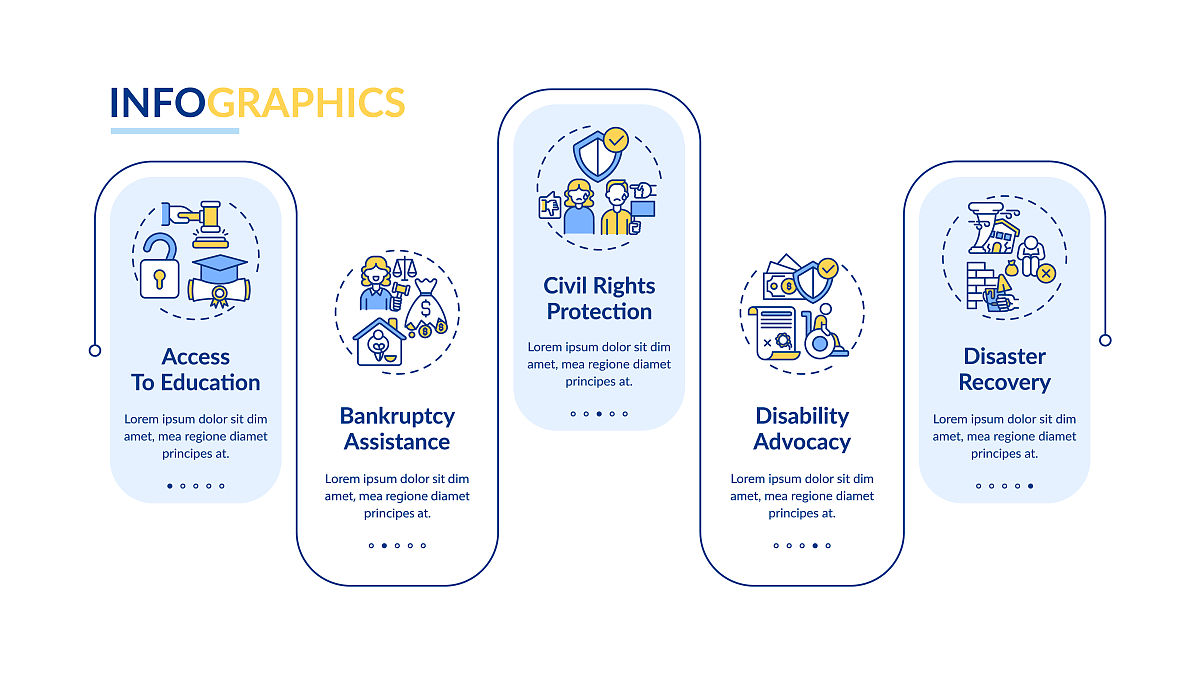 INFOGRAPHICS

Access To Education

Lorem ipsum dolor sit dim amet, mea regione diamet principes at.

Bankruptcy Assistance

Lorem ipsum dolor sit dim amet, mea regione diamet principes at.

Civil Rights Protection

Lorem ipsum dolor sit dim amet, mea regione diamet principes at.

Disability Advocacy

Lorem ipsum dolor sit dim amet, mea regione diamet principes at.

Disaster Recovery

Lorem ipsum dolor sit dim amet, mea regione diamet principes at.